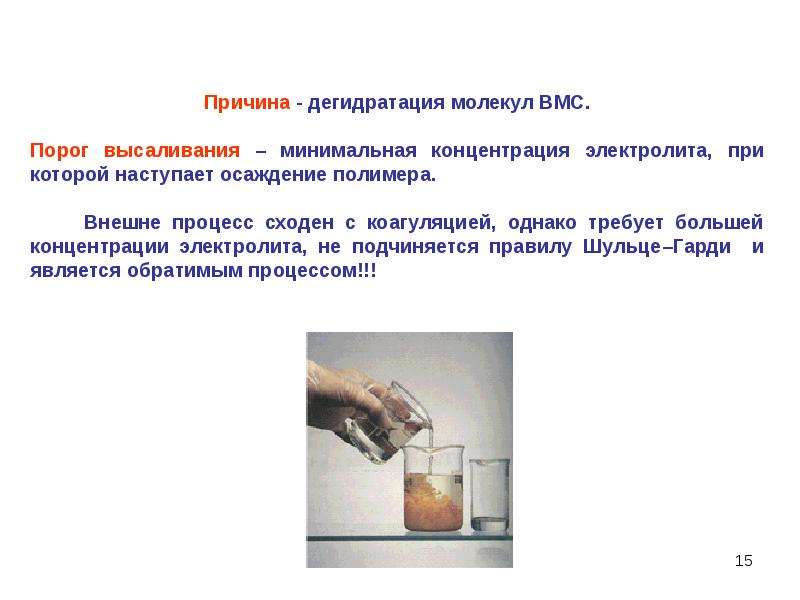 Причина - дегидратация молекул ВМС.

Порог высаливания – минимальная концентрация электролита, при которой наступает осаждение полимера.

Внешне процесс сходен с коагуляцией, однако требует большей концентрации электролита, не подчиняется правилу Шульце–Гарди и является обратимым процессом!!!

15